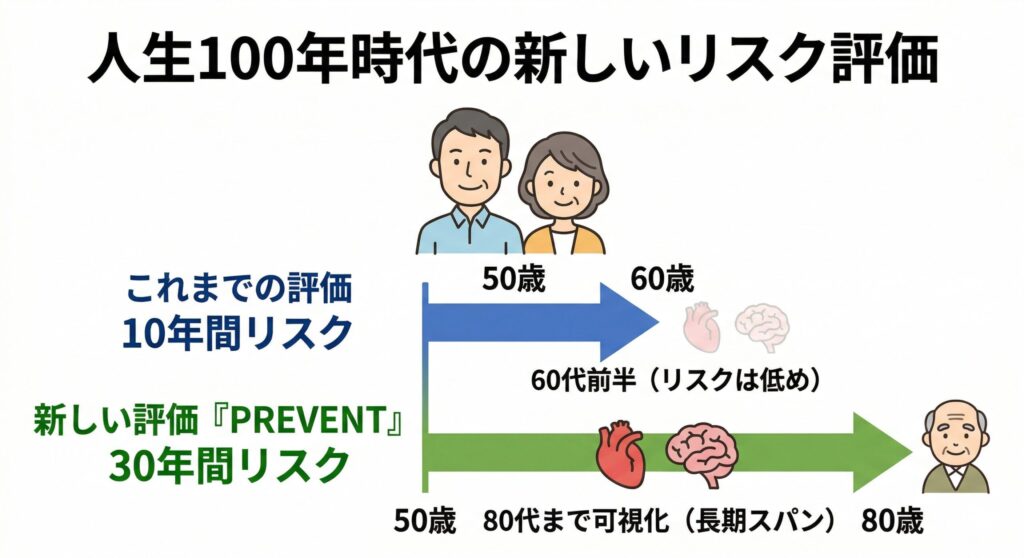 人生100年時代の新しいリスク評価

これまでの評価
10年間リスク

50歳
60歳

60代前半（リスクは低め）

新しい評価『PREVENT』
30年間リスク

50歳
80代まで可視化（長期スパン）
80歳